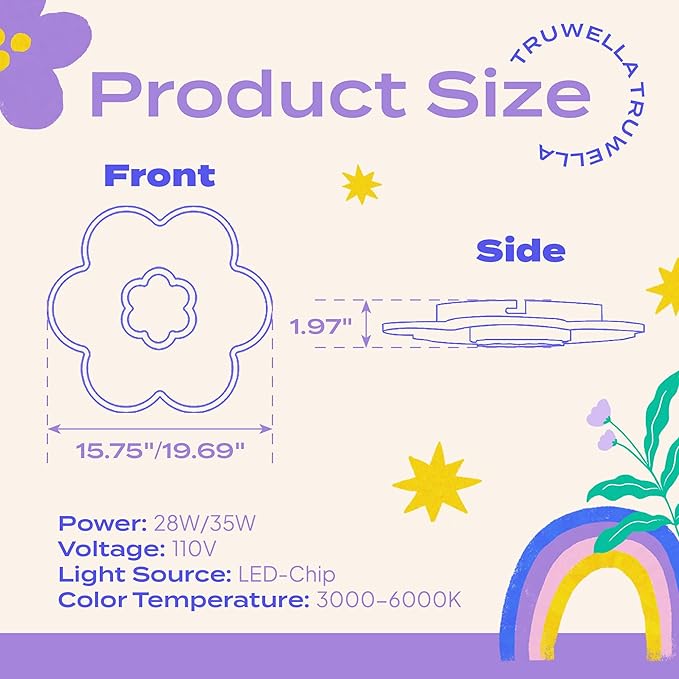 Product Size

TRUWELLA TRUWELLA

Front

Side

1.97"

15.75"/19.69"

Power: 28W/35W
Voltage: 110V
Light Source: LED-Chip
Color Temperature: 3000-6000K